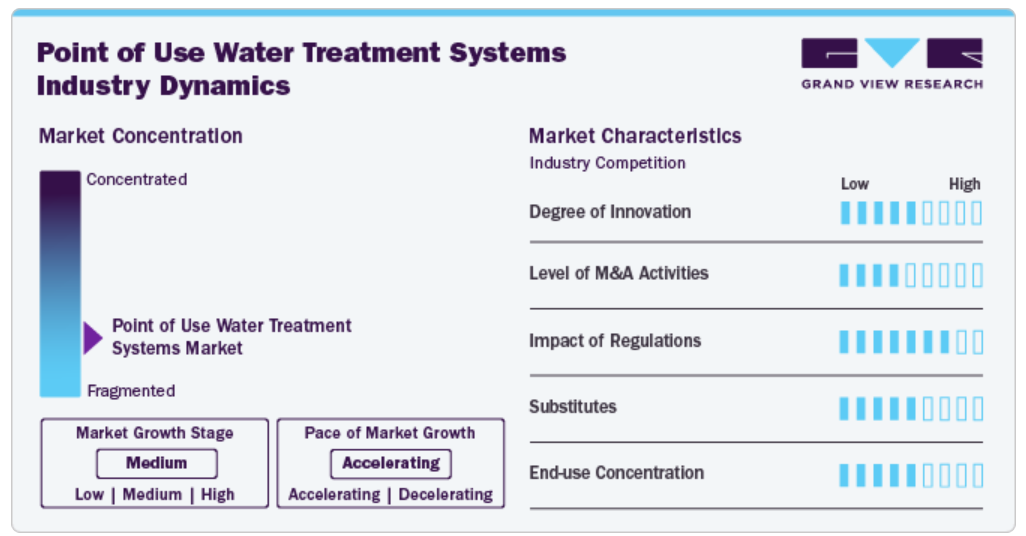 Point of Use Water Treatment Systems Industry Dynamics

GRAND VIEW RESEARCH

Market Concentration

Concentrated

Point of Use Water Treatment Systems Market

Fragmented

Market Growth Stage

Medium

Low | Medium | High

Pace of Market Growth

Accelerating

Accelerating | Decelerating

Market Characteristics

Industry Competition

Low High

Degree of Innovation

Level of M&A Activities

Impact of Regulations

Substitutes

End-use Concentration